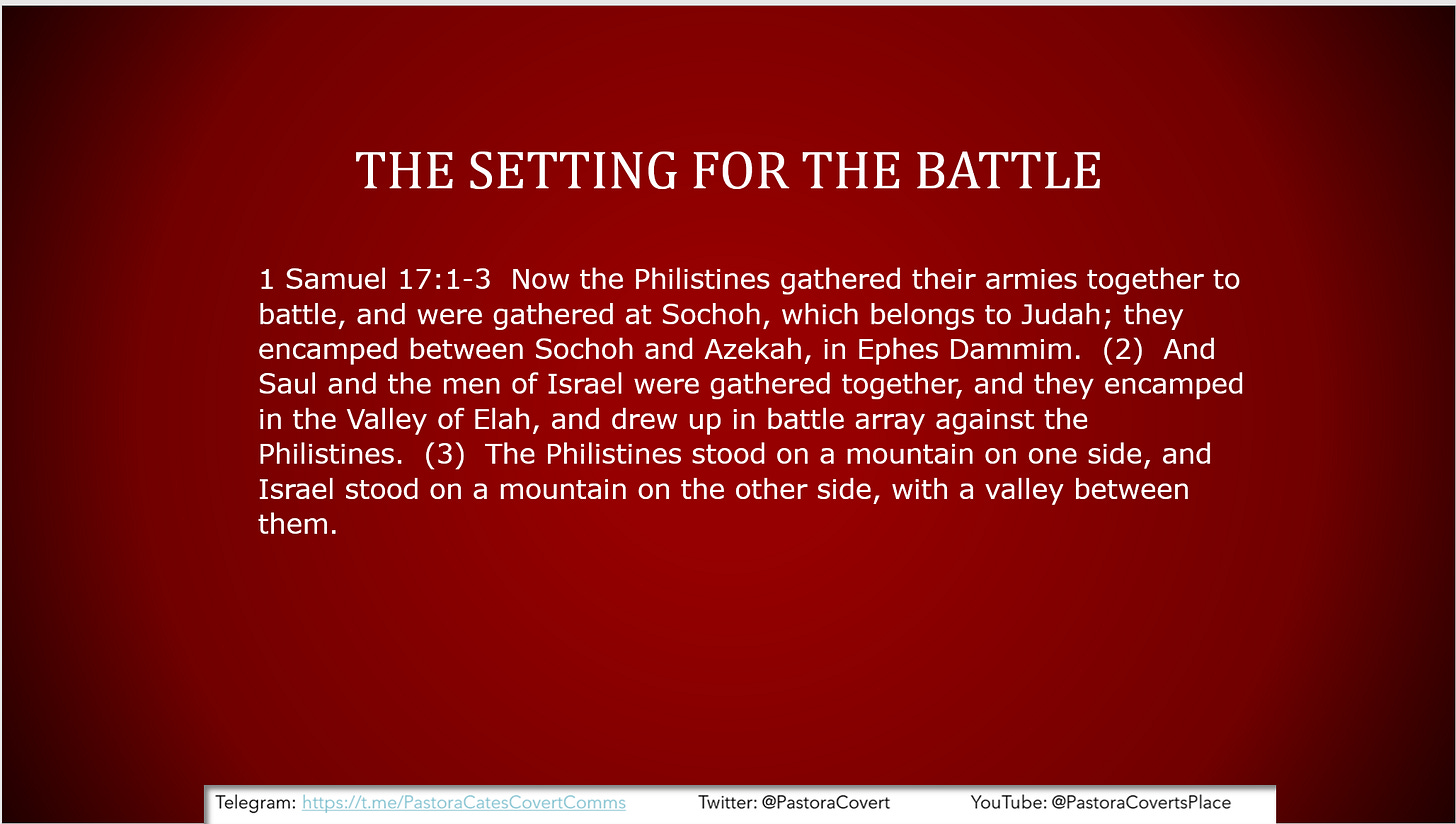 THE SETTING FOR THE BATTLE

1 Samuel 17:1-3 Now the Philistines gathered their armies together to battle, and were gathered at Sochoh, which belongs to Judah; they encamped between Sochoh and Azekah, in Ephes Dammim. (2) And Saul and the men of Israel were gathered together, and they encamped in the Valley of Elah, and drew up in battle array against the Philistines. (3) The Philistines stood on a mountain on one side, and Israel stood on a mountain on the other side, with a valley between them.

Telegram: https://t.me/PastoraCatesCovertComms Twitter: @PastoraCovert YouTube: @PastoraCovertsPlace